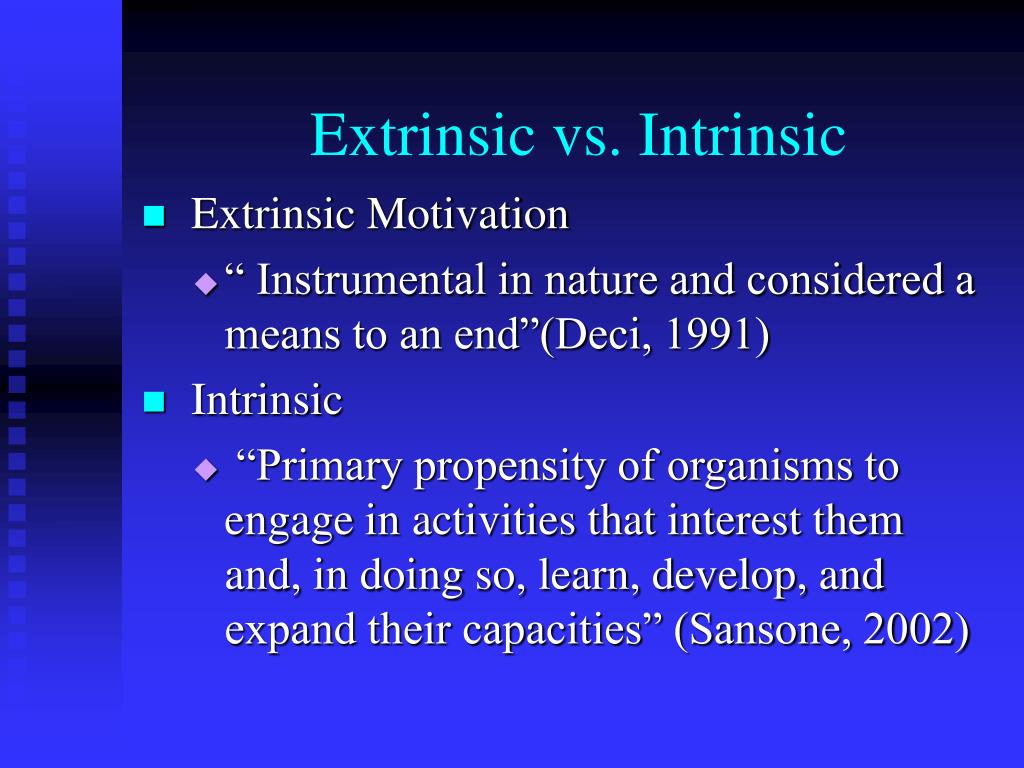 Extrinsic vs. Intrinsic

Extrinsic Motivation

“ Instrumental in nature and considered a means to an end”(Deci, 1991)

Intrinsic

“Primary propensity of organisms to engage in activities that interest them and, in doing so, learn, develop, and expand their capacities” (Sansone, 2002)